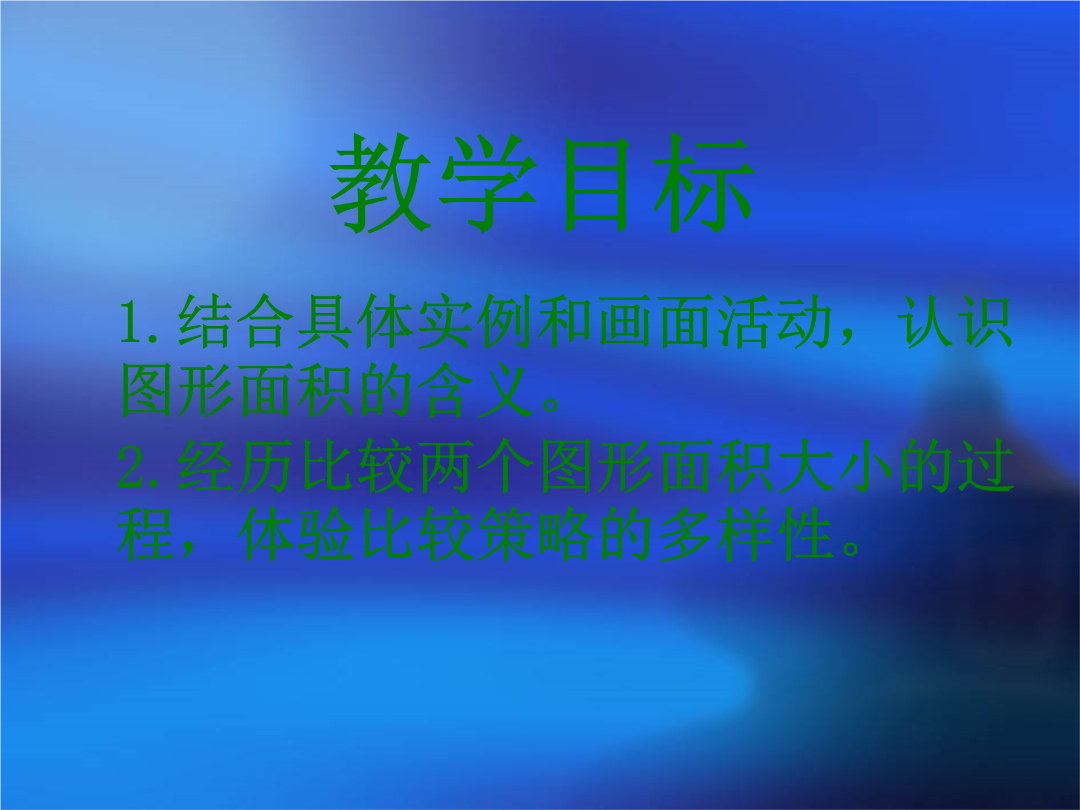 教学目标

1.结合具体实例和画面活动，认识图形面积的含义。

2.经历比较两个图形面积大小的过程，体验比较策略的多样性。